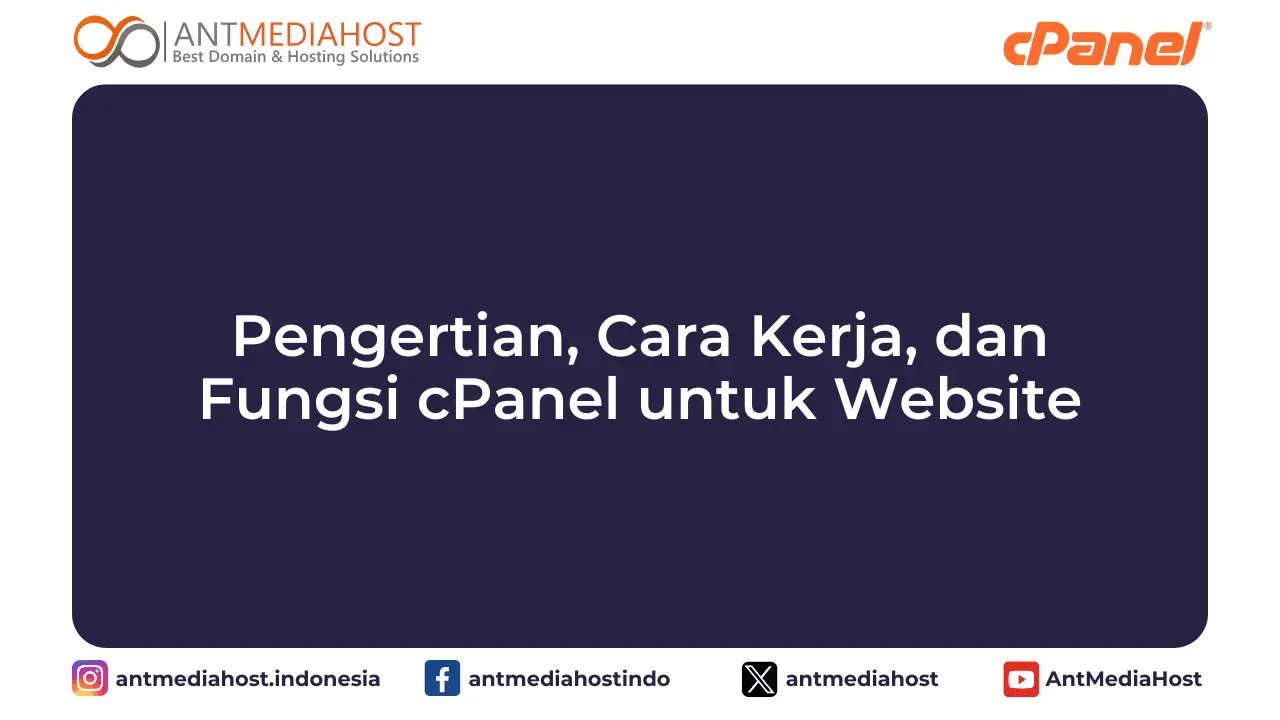 ANTMEDIAHOST
Best Domain & Hosting Solutions

cPanel®

Pengertian, Cara Kerja, dan Fungsi cPanel untuk Website

antmediahost.indonesia
antmediahostindo
antmediahost
AntMediaHost